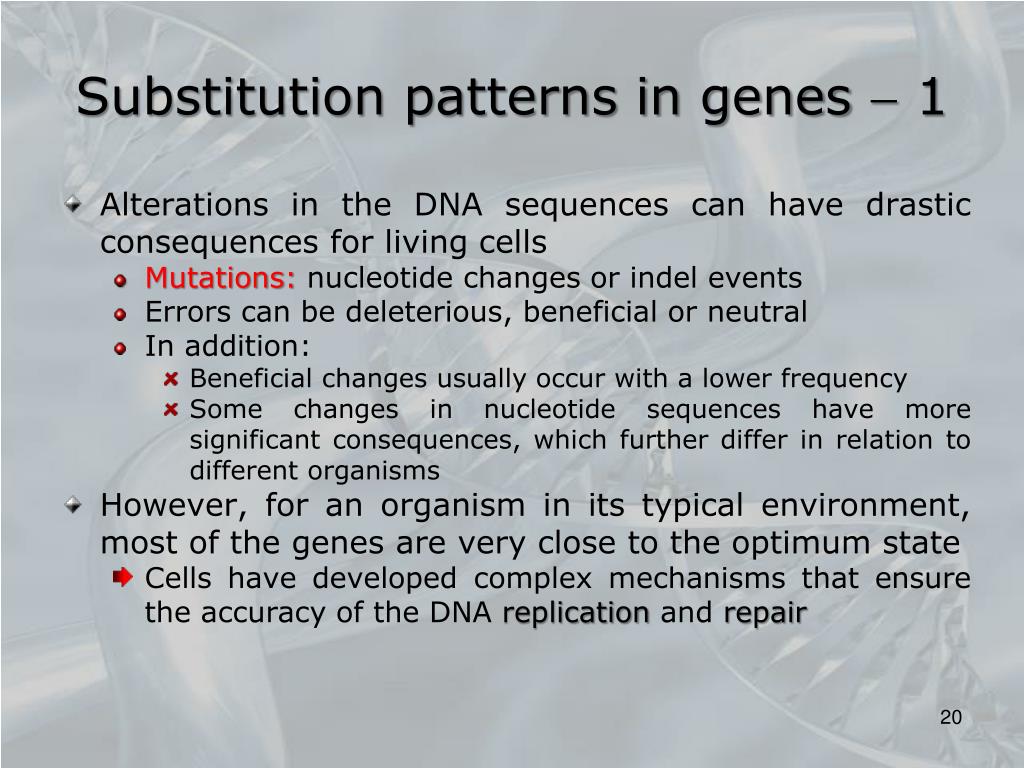 Substitution patterns in genes – 1

Alterations in the DNA sequences can have drastic consequences for living cells

Mutations: nucleotide changes or indel events

Errors can be deleterious, beneficial or neutral

In addition:

Beneficial changes usually occur with a lower frequency

Some changes in nucleotide sequences have more significant consequences, which further differ in relation to different organisms

However, for an organism in its typical environment, most of the genes are very close to the optimum state

Cells have developed complex mechanisms that ensure the accuracy of the DNA replication and repair

20